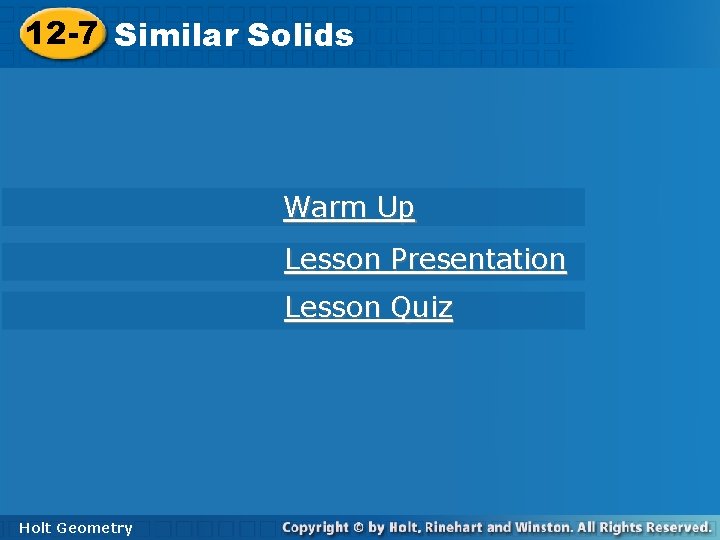 12-7 Similar Solids

Warm Up

Lesson Presentation

Lesson Quiz

Holt Geometry

Copyright © by Holt, Rinehart and Winston. All Rights Reserved.